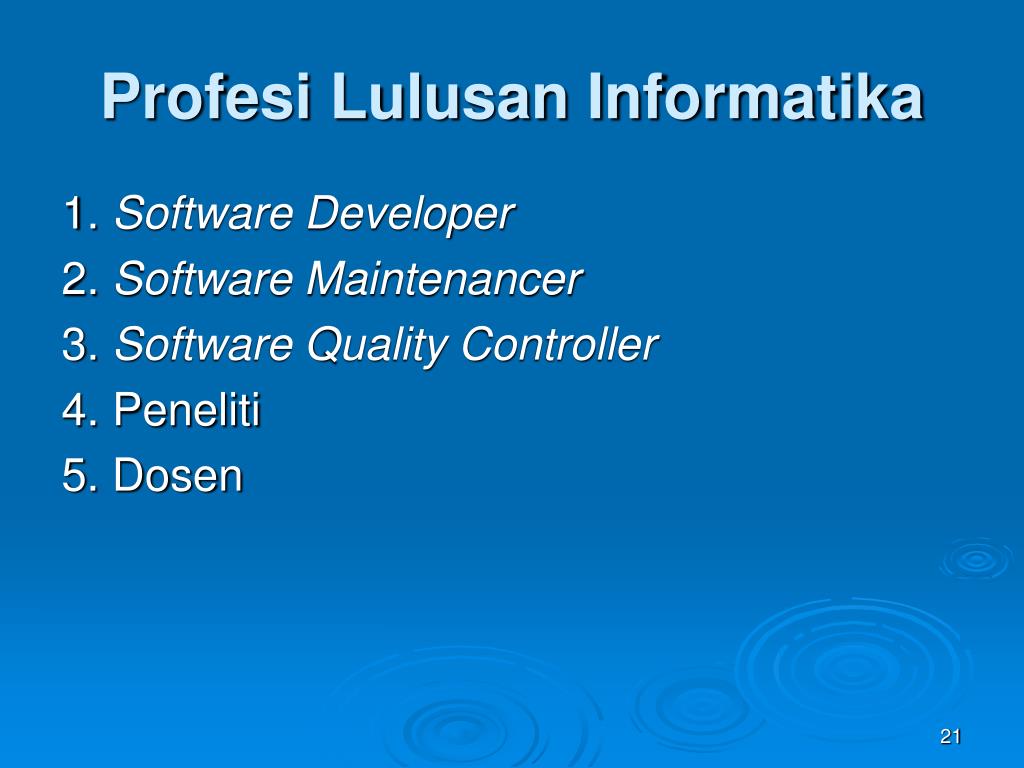 Profesi Lulusan Informatika

1. Software Developer
2. Software Maintenancer
3. Software Quality Controller
4. Peneliti
5. Dosen

21